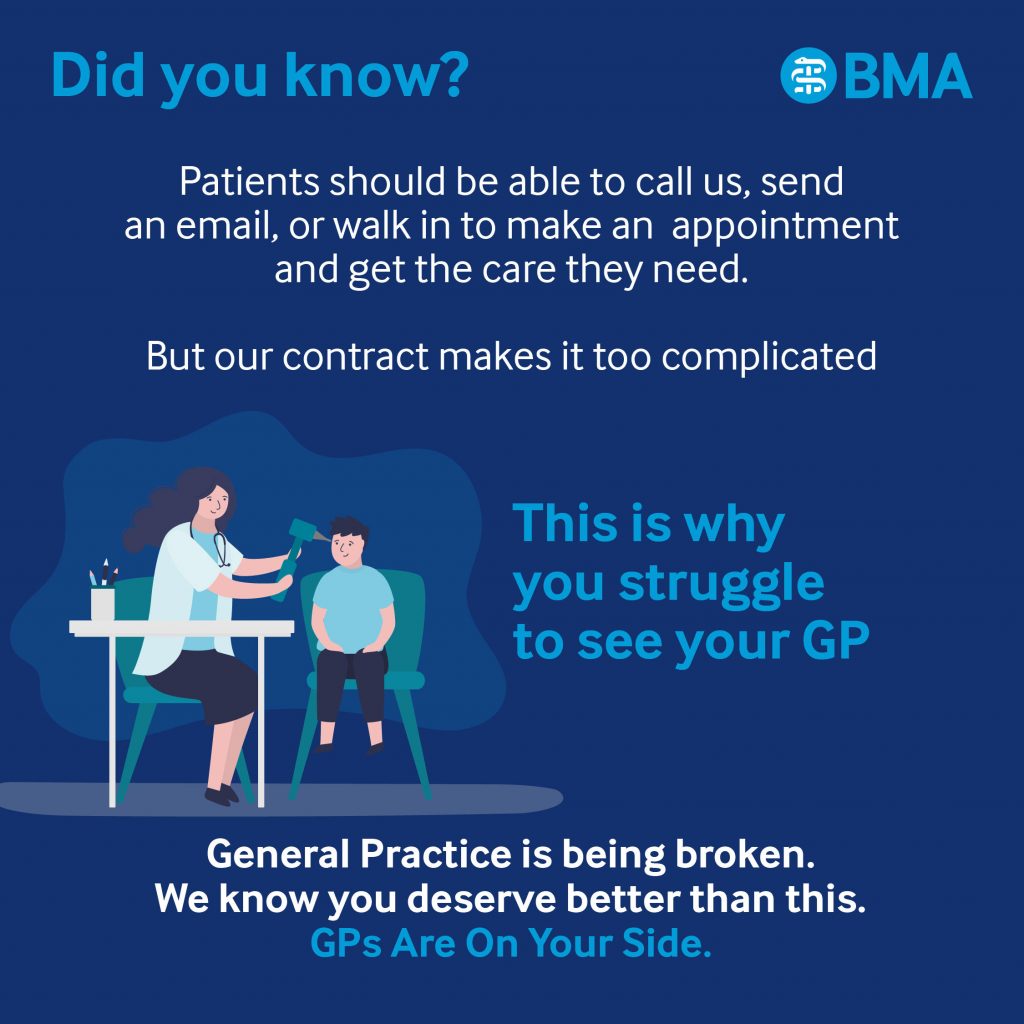 Did you know?

BMA

Patients should be able to call us, send an email, or walk in to make an appointment and get the care they need.

But our contract makes it too complicated

This is why you struggle to see your GP

General Practice is being broken.
We know you deserve better than this.
GPs Are On Your Side.